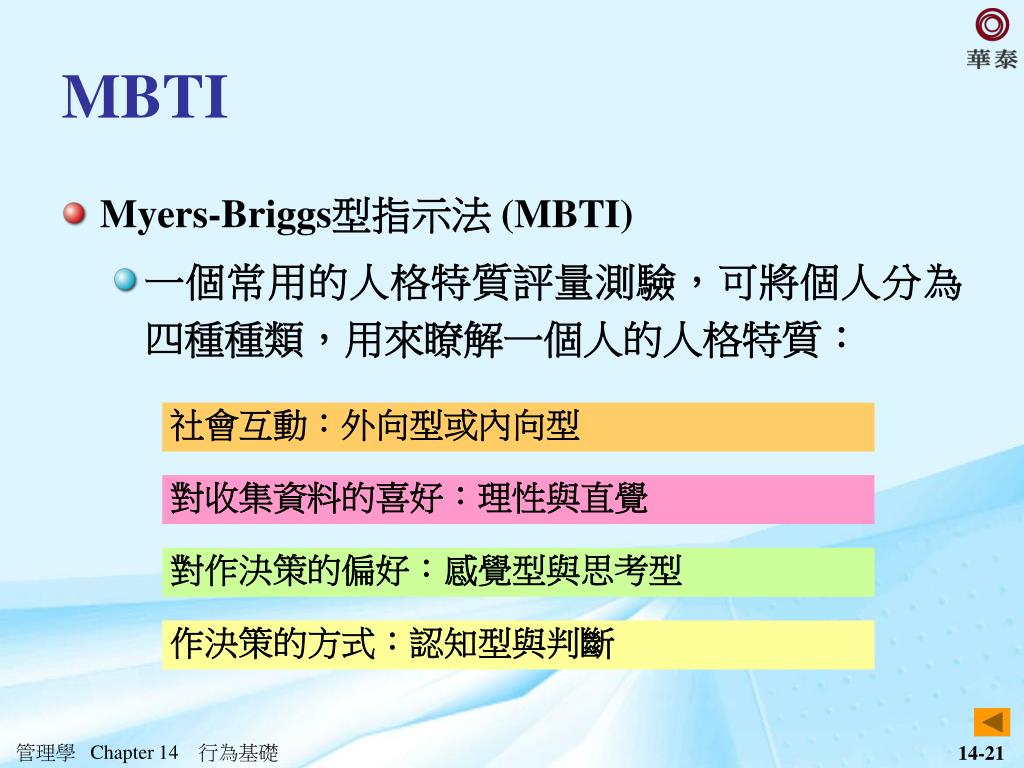 華泰

MBTI

Myers-Briggs型指示法 (MBTI)

一個常用的人格特質評量測驗，可將個人分為四種種類，用來瞭解一個人的人格特質：

社會互動：外向型或內向型

對收集資料的喜好：理性與直覺

對作決策的偏好：感覺型與思考型

作決策的方式：認知型與判斷

管理學 Chapter 14 行為基礎

14-21